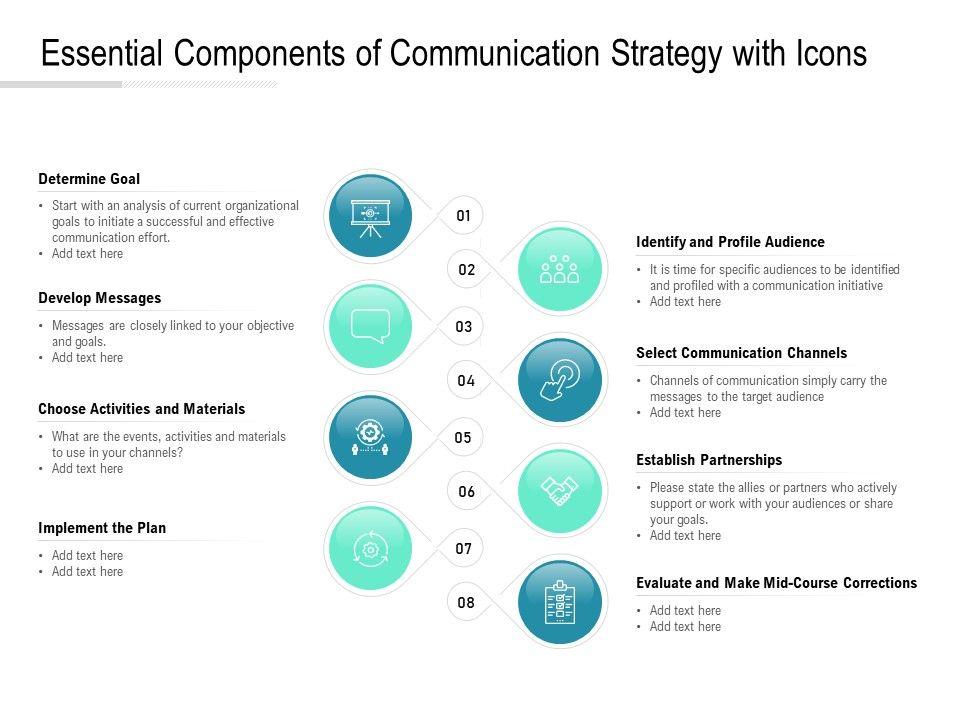 Essential Components of Communication Strategy with Icons

Determine Goal
• Start with an analysis of current organizational goals to initiate a successful and effective communication effort.
• Add text here

Develop Messages
• Messages are closely linked to your objective and goals.
• Add text here

Choose Activities and Materials
• What are the events, activities and materials to use in your channels?
• Add text here

Implement the Plan
• Add text here
• Add text here

01
02
03
04
05
06
07
08

Identify and Profile Audience
• It is time for specific audiences to be identified and profiled with a communication initiative
• Add text here

Select Communication Channels
• Channels of communication simply carry the messages to the target audience
• Add text here

Establish Partnerships
• Please state the allies or partners who actively support or work with your audiences or share your goals.
• Add text here

Evaluate and Make Mid-Course Corrections
• Add text here
• Add text here